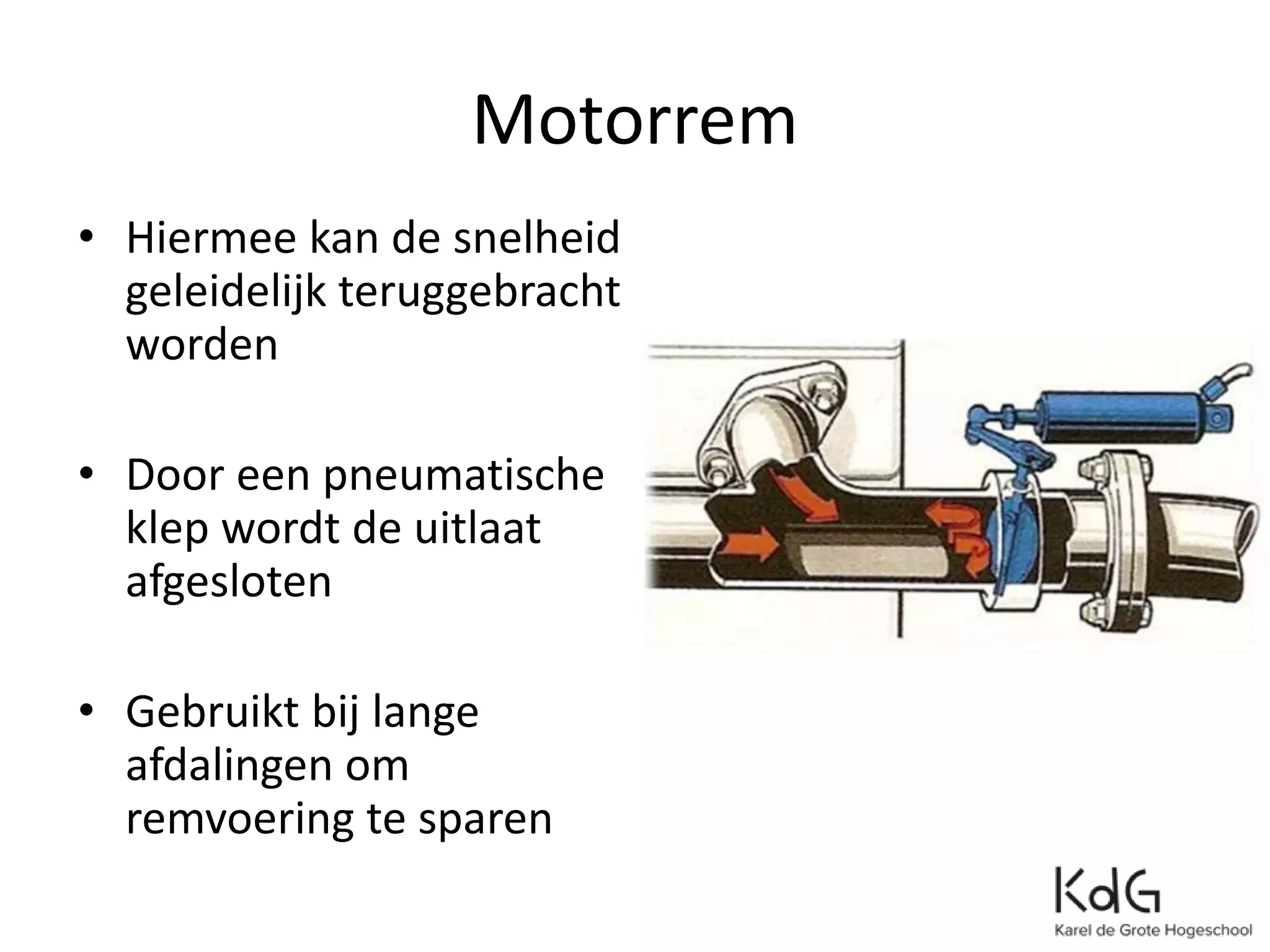 Motorrem

• Hiermee kan de snelheid geleidelijk teruggebracht worden

• Door een pneumatische klep wordt de uitlaat afgesloten

• Gebruikt bij lange afdalingen om remvoering te sparen

KdG
Karel de Grote Hogeschool